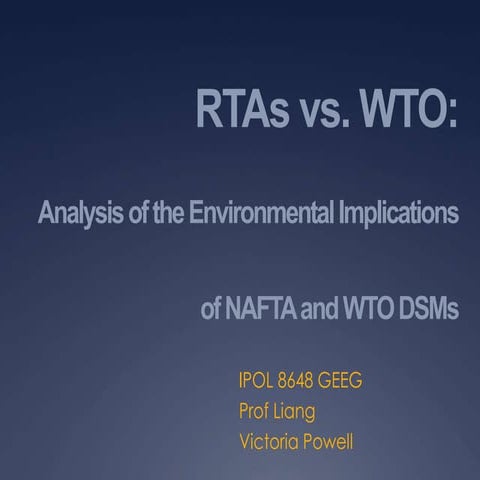 RTAs vs. WTO:

Analysis of the Environmental Implications

of NAFTA and WTO DSMs

IPOL 8648 GEEG
Prof Liang
Victoria Powell